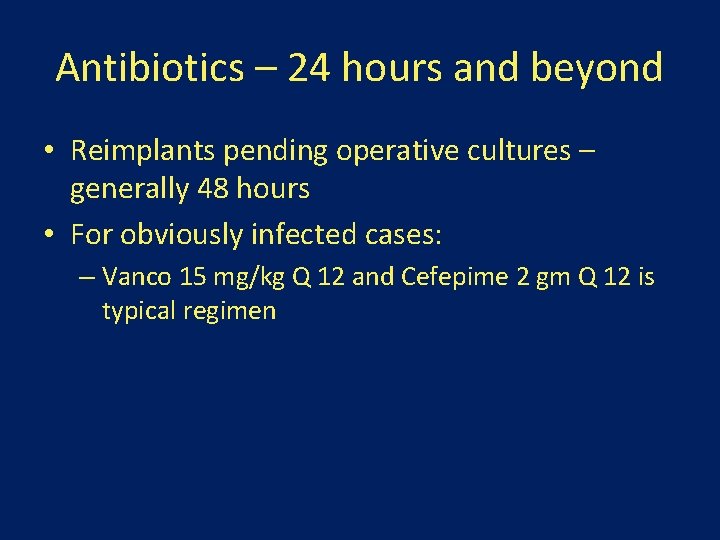 Antibiotics – 24 hours and beyond

• Reimplants pending operative cultures – generally 48 hours
• For obviously infected cases:
– Vanco 15 mg/kg Q 12 and Cefepime 2 gm Q 12 is typical regimen